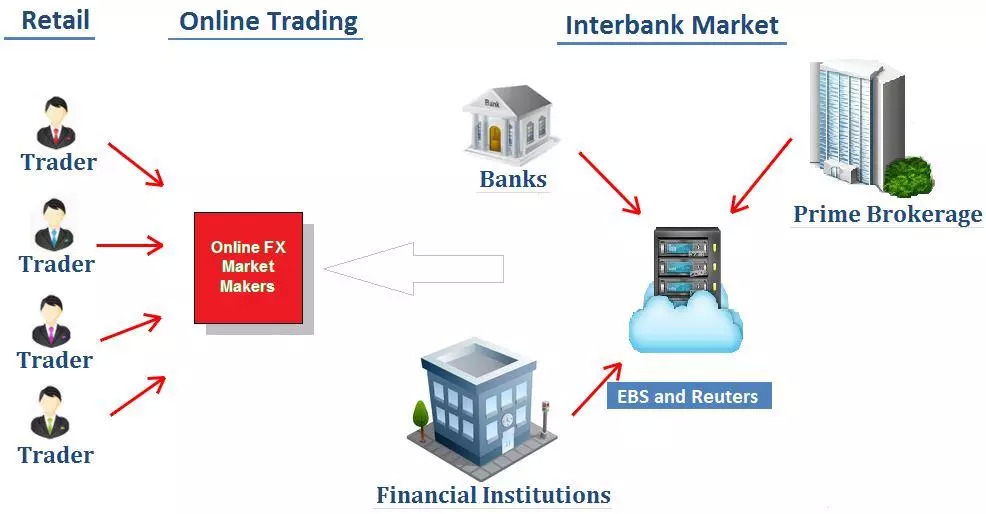 Retail

Online Trading

Interbank Market

Trader

Trader

Trader

Trader

Online FX Market Makers

Bank

Banks

Prime Brokerage

EBS and Reuters

Financial Institutions